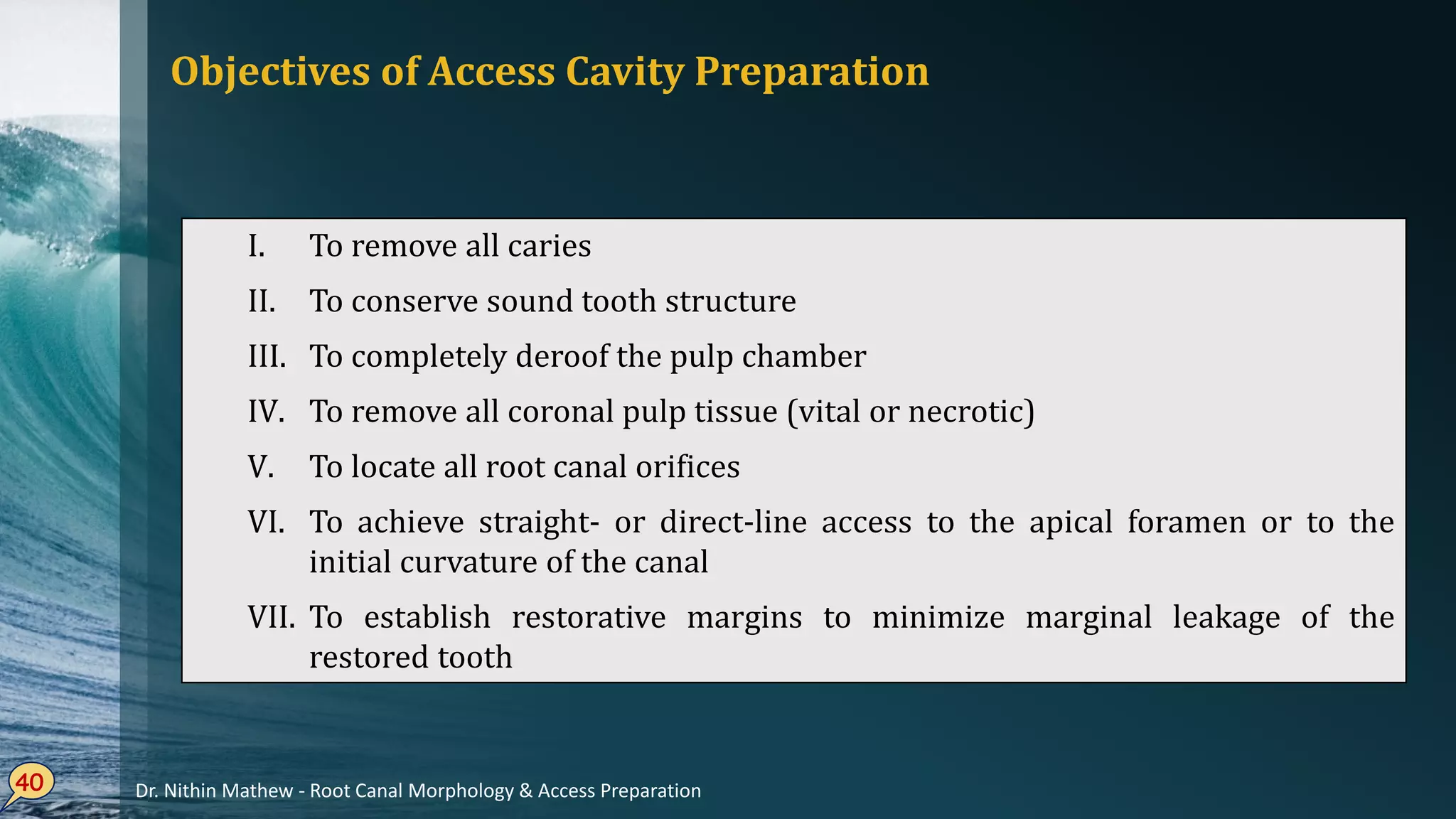 Objectives of Access Cavity Preparation

I. To remove all caries

II. To conserve sound tooth structure

III. To completely deroof the pulp chamber

IV. To remove all coronal pulp tissue (vital or necrotic)

V. To locate all root canal orifices

VI. To achieve straight- or direct-line access to the apical foramen or to the initial curvature of the canal

VII. To establish restorative margins to minimize marginal leakage of the restored tooth

40

Dr. Nithin Mathew - Root Canal Morphology & Access Preparation